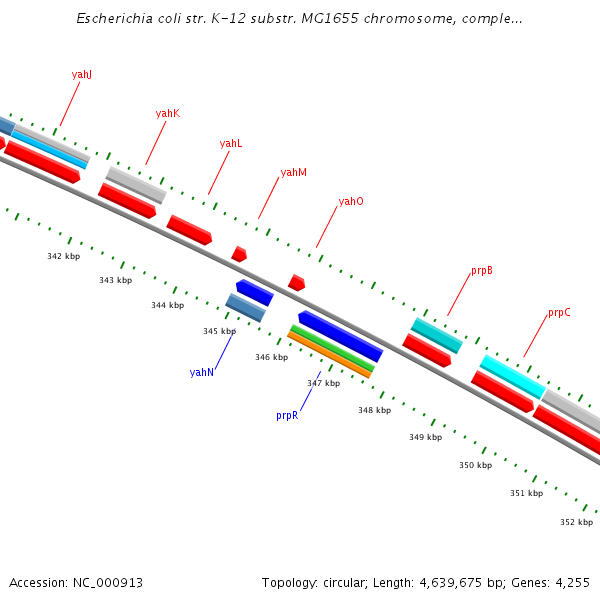 Escherichia coli str. K-12 substr. MG1655 chromosome, comple...

yahJ

yahK

yahL

yahM

yahO

prpB

prpC

342 kbp

343 kbp

344 kbp

345 kbp

346 kbp

347 kbp

348 kbp

349 kbp

350 kbp

351 kbp

352 kbp

yahN

prpR

Accession: NC_000913

Topology: circular; Length: 4,639,675 bp; Genes: 4,255